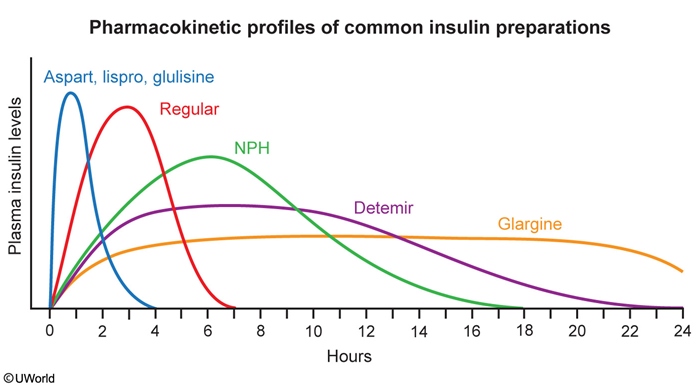 Pharmacokinetic profiles of common insulin preparations

Plasma insulin levels

Aspart, lispro, glulisine

Regular

NPH

Detemir

Glargine

0 2 4 6 8 10 12 14 16 18 20 22 24

Hours

©UWorld